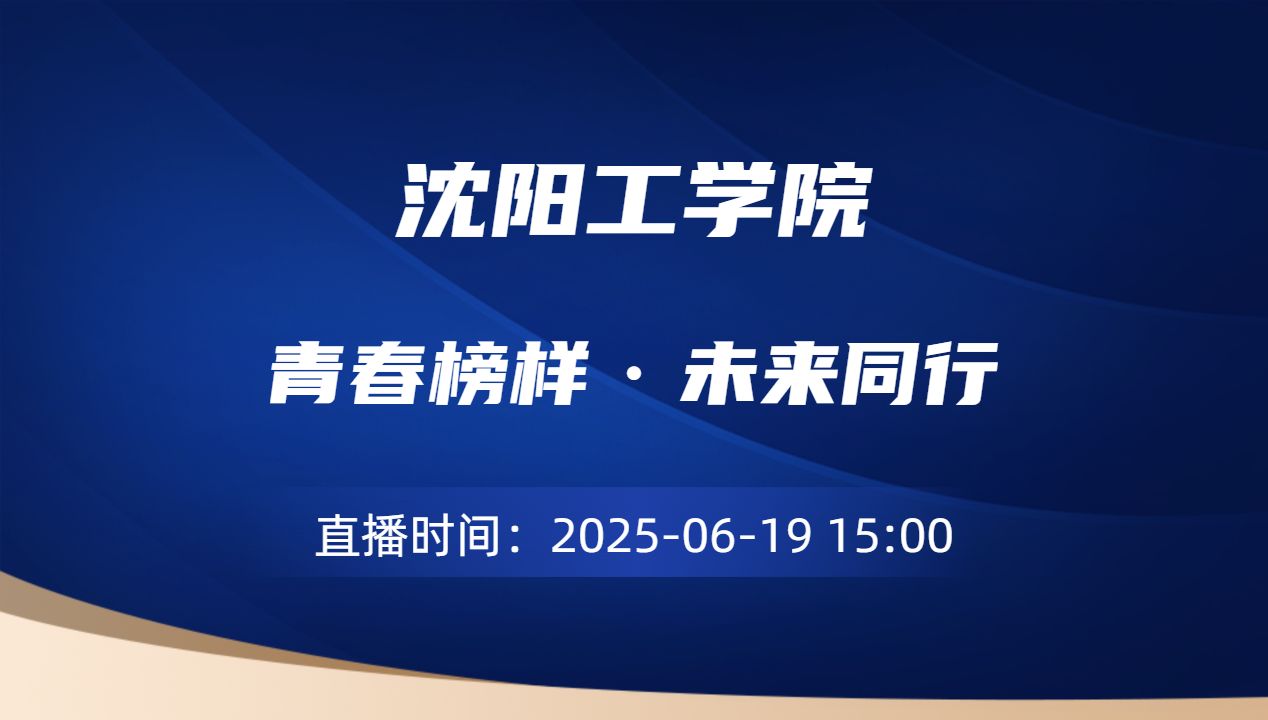 沈阳工学院

青春榜样 · 未来同行

直播时间：2025-06-19 15:00